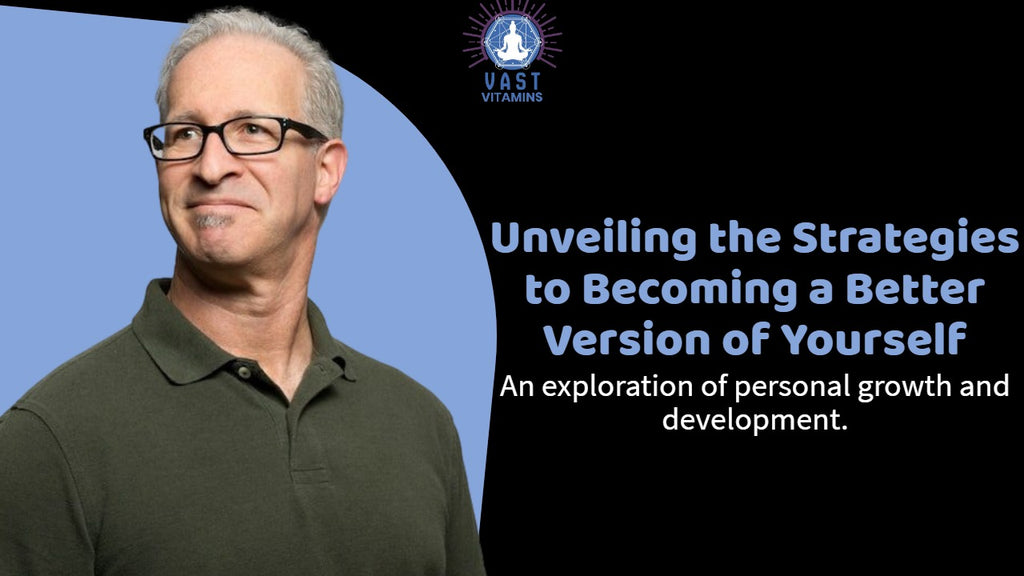 VAST
VITAMINS

Unveiling the Strategies to Becoming a Better Version of Yourself

An exploration of personal growth and development.